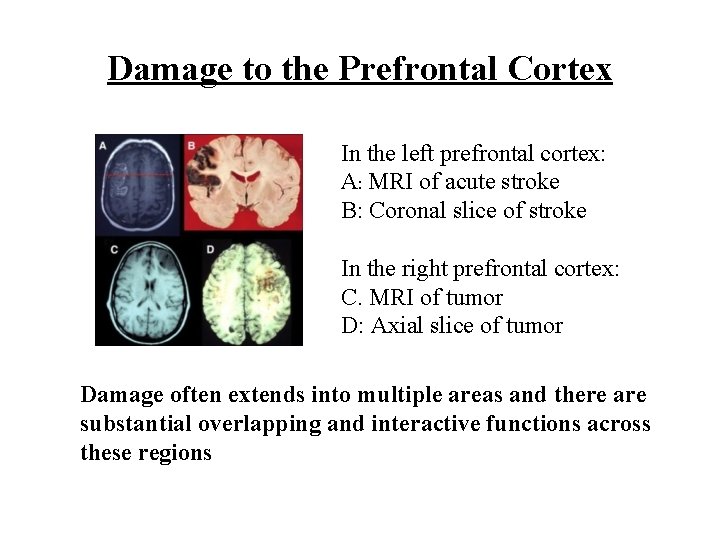 Damage to the Prefrontal Cortex

A

B

C

D

In the left prefrontal cortex:
A: MRI of acute stroke
B: Coronal slice of stroke

In the right prefrontal cortex:
C. MRI of tumor
D: Axial slice of tumor

Damage often extends into multiple areas and there are substantial overlapping and interactive functions across these regions